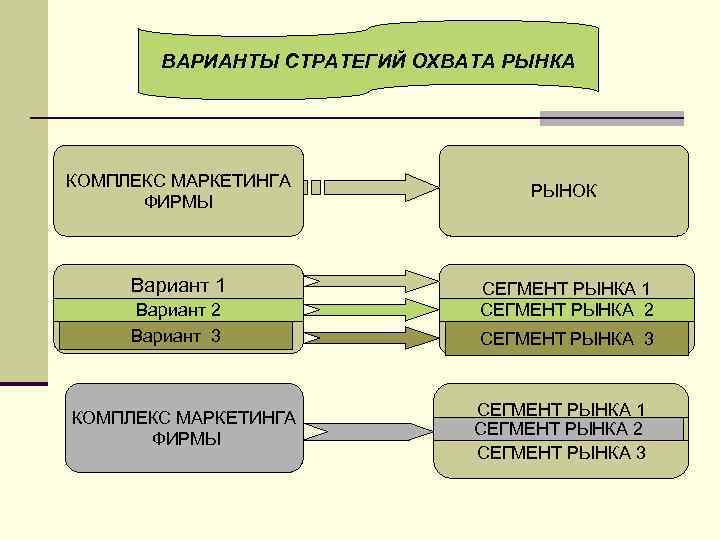 ВАРИАНТЫ СТРАТЕГИЙ ОХВАТА РЫНКА

КОМПЛЕКС МАРКЕТИНГА ФИРМЫ

РЫНОК

Вариант 1
Вариант 2
Вариант 3

СЕГМЕНТ РЫНКА 1
СЕГМЕНТ РЫНКА 2
СЕГМЕНТ РЫНКА 3

КОМПЛЕКС МАРКЕТИНГА ФИРМЫ

СЕГМЕНТ РЫНКА 1
СЕГМЕНТ РЫНКА 2
СЕГМЕНТ РЫНКА 3